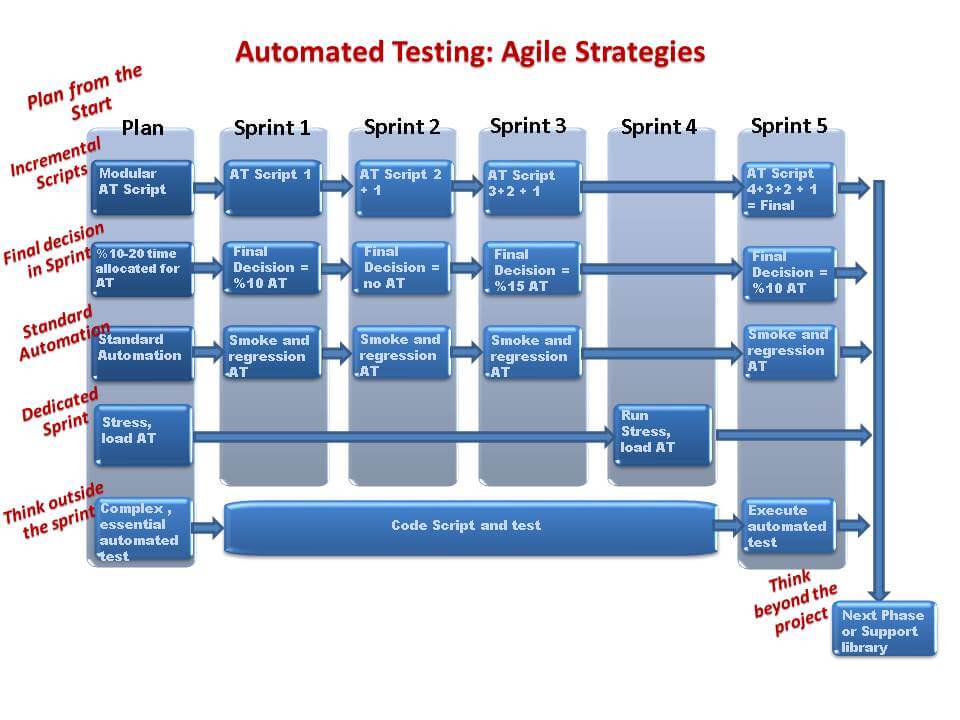 Automated Testing: Agile Strategies

Plan from the Start

Plan

Sprint 1

Sprint 2

Sprint 3

Sprint 4

Sprint 5

Incremental Scripts

Modular AT Script

AT Script 1

AT Script 2 + 1

AT Script 3+2 + 1

AT Script 4+3+2 + 1 = Final

Final decision in Sprint

%10-20 time allocated for AT

Final Decision = %10 AT

Final Decision = no AT

Final Decision = %15 AT

Final Decision = %10 AT

Standard Automation

Standard Automation

Smoke and regression AT

Smoke and regression AT

Smoke and regression AT

Smoke and regression AT

Dedicated Sprint

Stress, load AT

Run Stress, load AT

Think outside the sprint

Complex , essential automated test

Code Script and test

Execute automated test

Think beyond the project

Next Phase or Support library